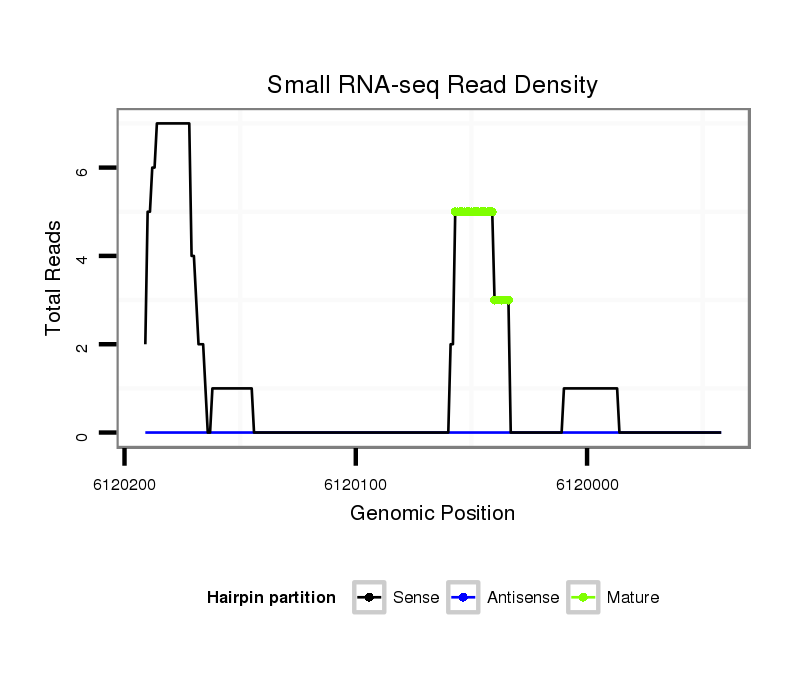 Small RNA-seq Read Density

Total Reads

6
4
2
0

6120200
6120100
6120000

Genomic Position

Hairpin partition
Sense
Antisense
Mature